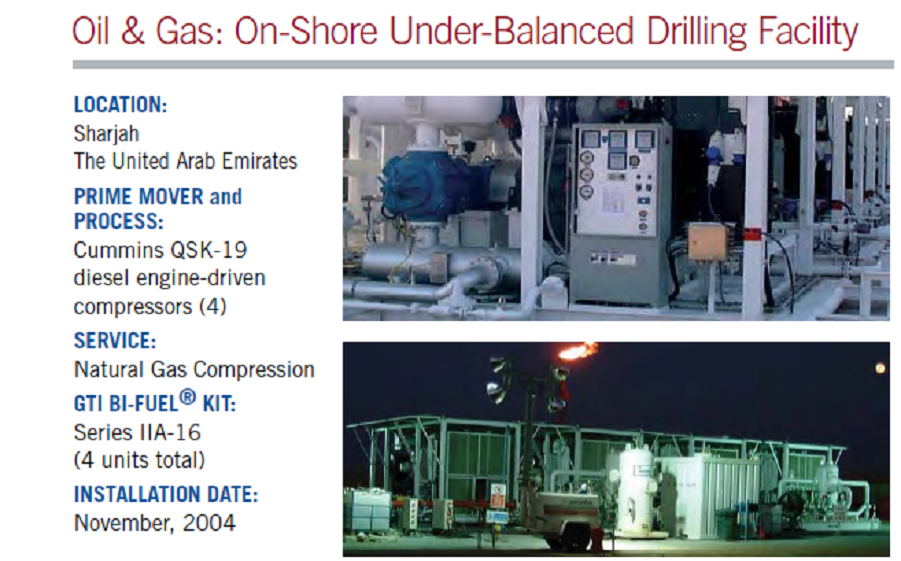 Oil & Gas: On-Shore Under-Balanced Drilling Facility

LOCATION:
Sharjah
The United Arab Emirates

PRIME MOVER and PROCESS:
Cummins QSK-19 diesel engine-driven compressors (4)

SERVICE:
Natural Gas Compression

GTI BI-FUEL® KIT:
Series IIA-16
(4 units total)

INSTALLATION DATE:
November, 2004